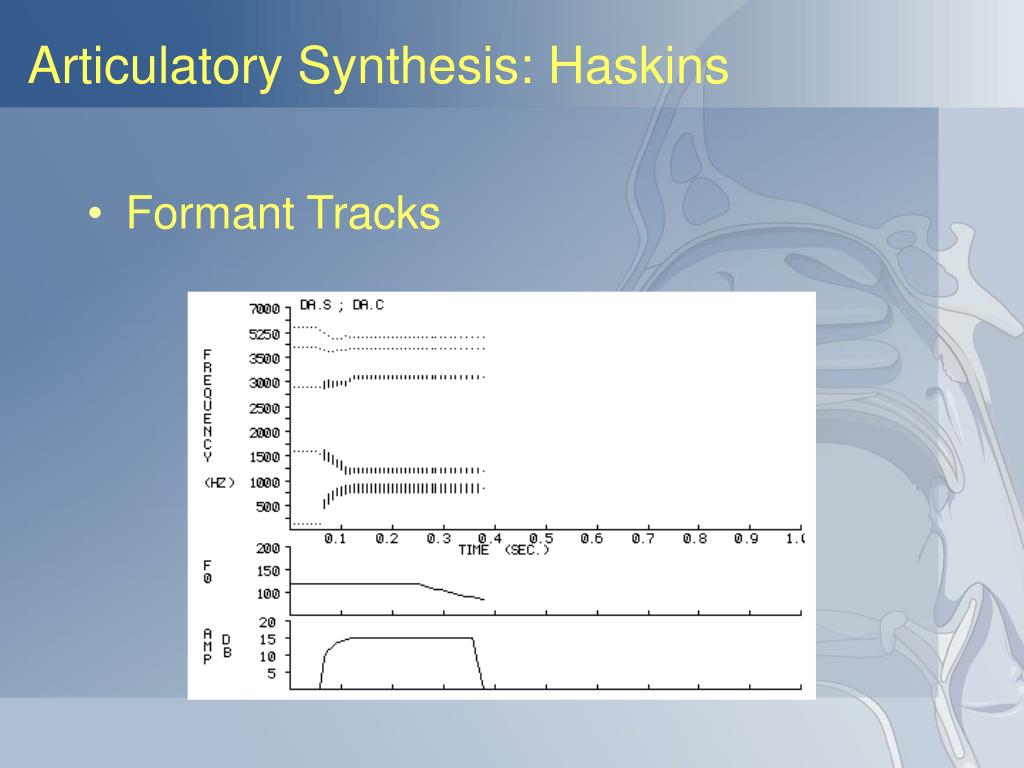 Articulatory Synthesis: Haskins

• Formant Tracks

DA.S ; DA.C

FREQUENCY (HZ)

7000
5250
3500
3000
2500
2000
1500
1000
500

0.1 0.2 0.3 0.4 0.5 0.6 0.7 0.8 0.9 1.0
TIME (SEC.)

F0

200
150
100

AMP DB

20
15
10
5